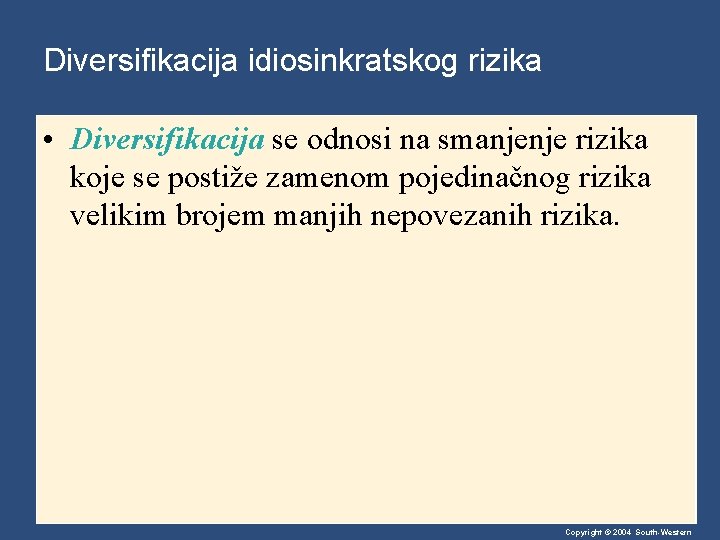 Diversifikacija idiosinkratskog rizika

• Diversifikacija se odnosi na smanjenje rizika koje se postiže zamenom pojedinačnog rizika velikim brojem manjih nepovezanih rizika.

Copyright © 2004 South-Western